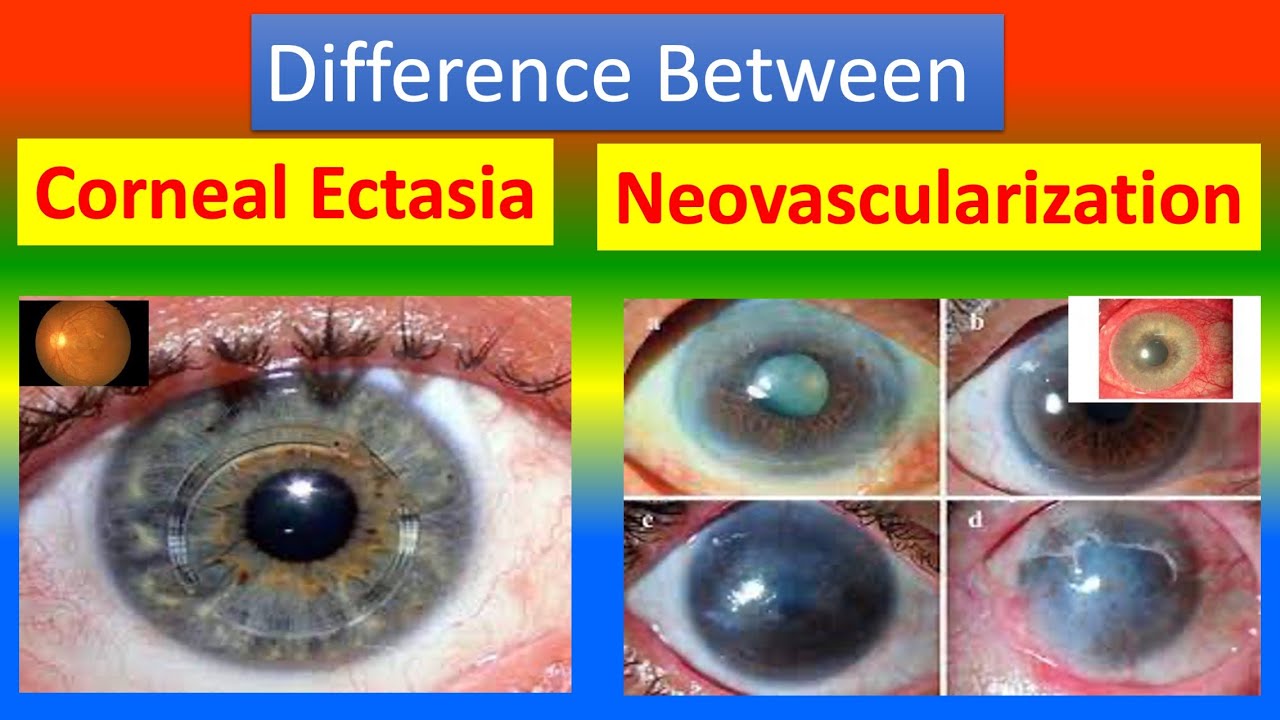 Difference Between

Corneal Ectasia

Neovascularization

a

b

c

d